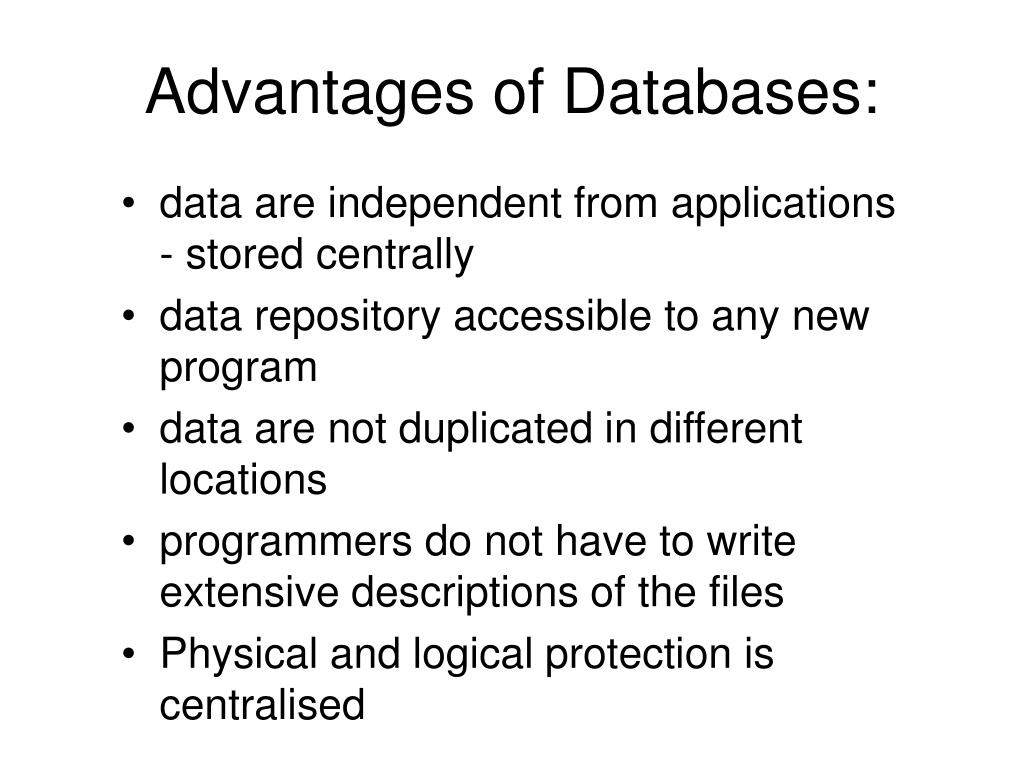 Advantages of Databases:

• data are independent from applications - stored centrally
• data repository accessible to any new program
• data are not duplicated in different locations
• programmers do not have to write extensive descriptions of the files
• Physical and logical protection is centralised